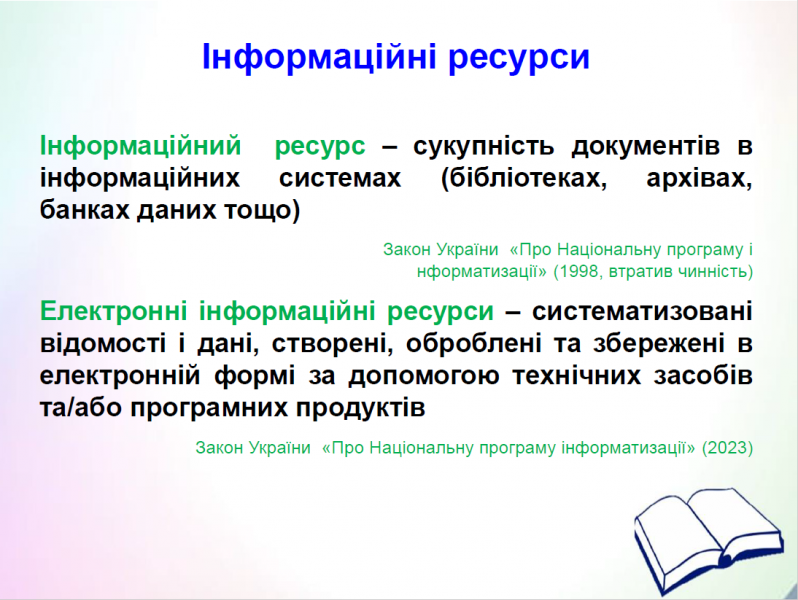 Інформаційні ресурси

Інформаційний ресурс – сукупність документів в інформаційних системах (бібліотеках, архівах, банках даних тощо)

Закон України «Про Національну програму і нформатизації» (1998, втратив чинність)

Електронні інформаційні ресурси – систематизовані відомості і дані, створені, оброблені та збережені в електронній формі за допомогою технічних засобів та/або програмних продуктів

Закон України «Про Національну програму інформатизації» (2023)